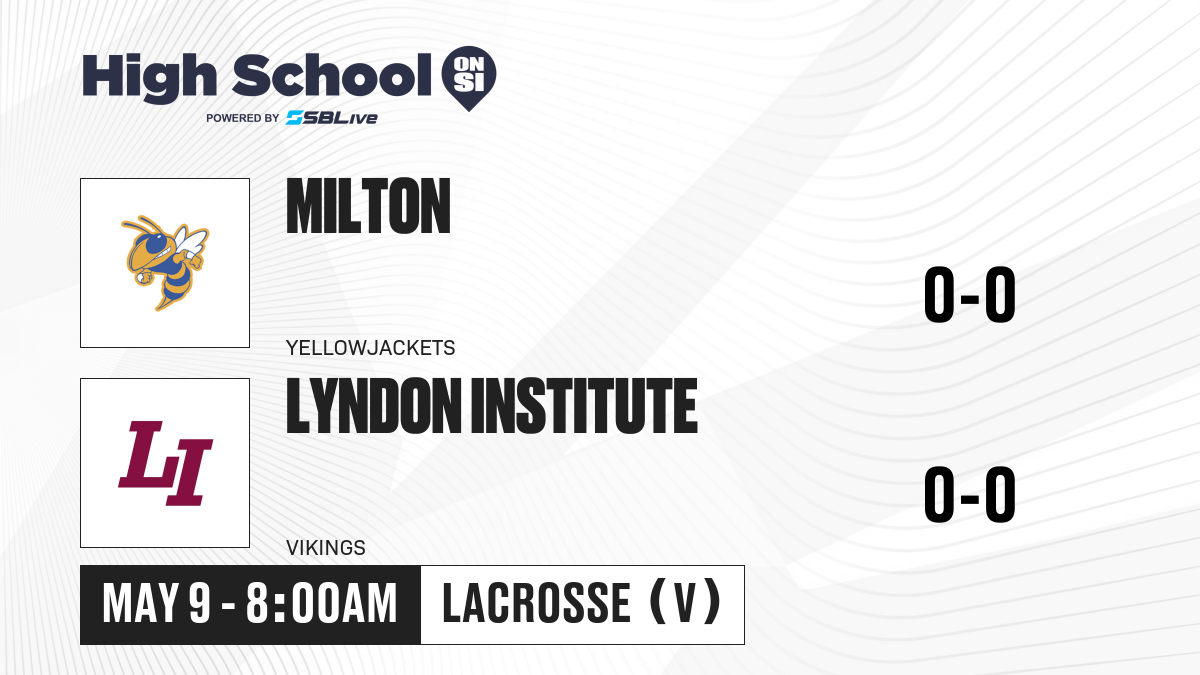 High School ON SI
POWERED BY SBLive

MILTON
YELLOWJACKETS
0-0

LI
LYNDON INSTITUTE
VIKINGS
0-0

MAY 9 - 8:00AM
LACROSSE (V)